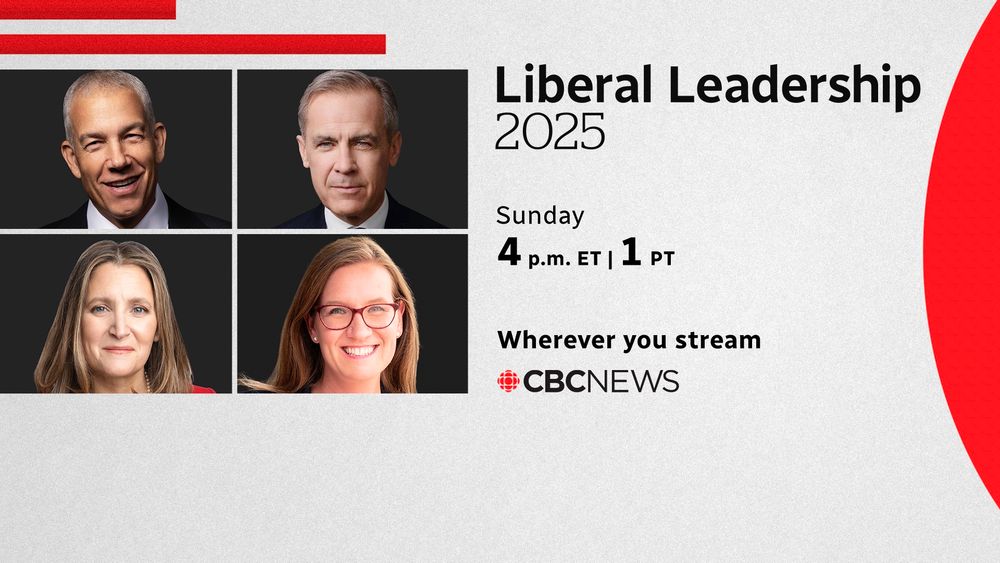 Liberal Leadership
2025

Sunday
4 p.m. ET | 1 PT

Wherever you stream

CBCNEWS